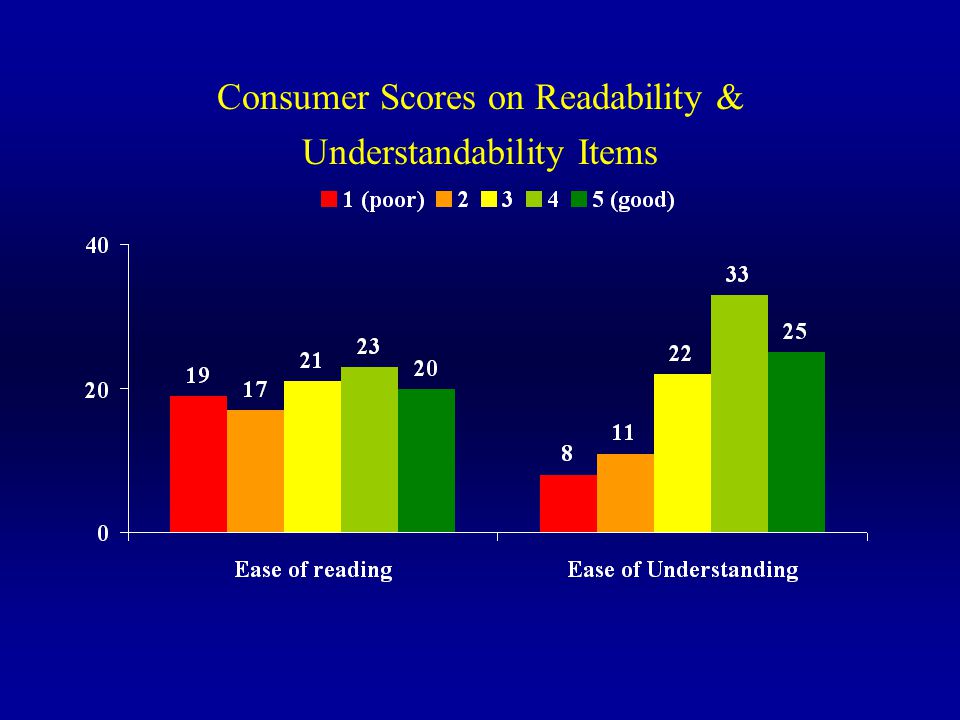 Consumer Scores on Readability & Understandability Items

1 (poor) 2 3 4 5 (good)

40
20
0

19 17 21 23 20

8 11 22 33 25

Ease of reading

Ease of Understanding